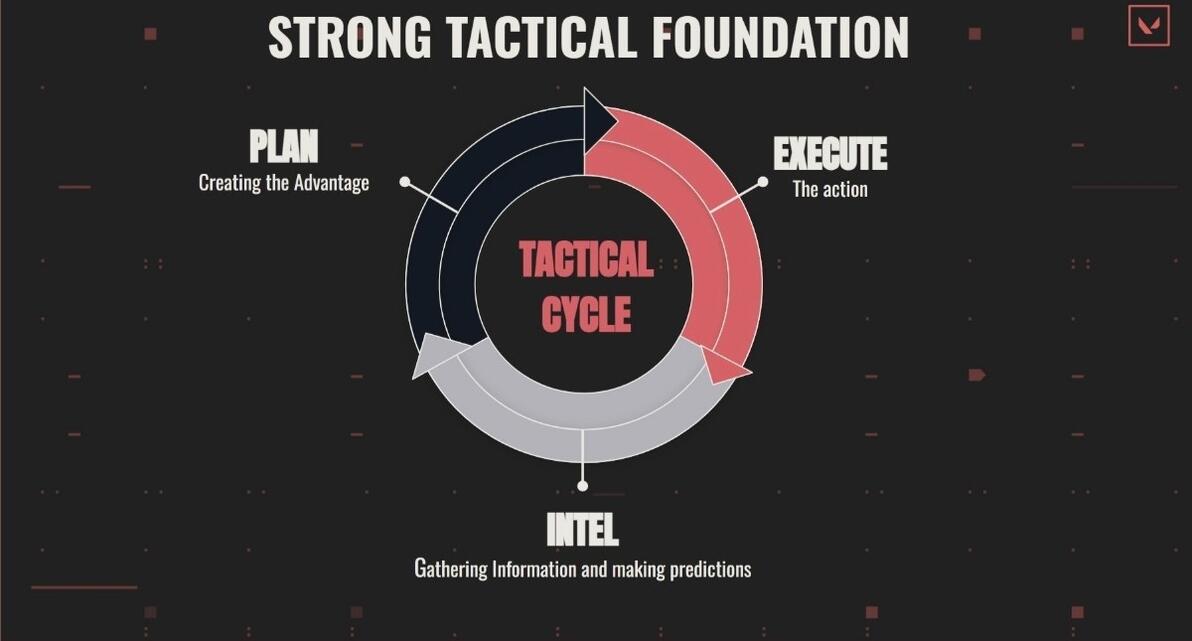 STRONG TACTICAL FOUNDATION

PLAN
Creating the Advantage

EXECUTE
The action

TACTICAL CYCLE

INTEL
Gathering Information and making predictions